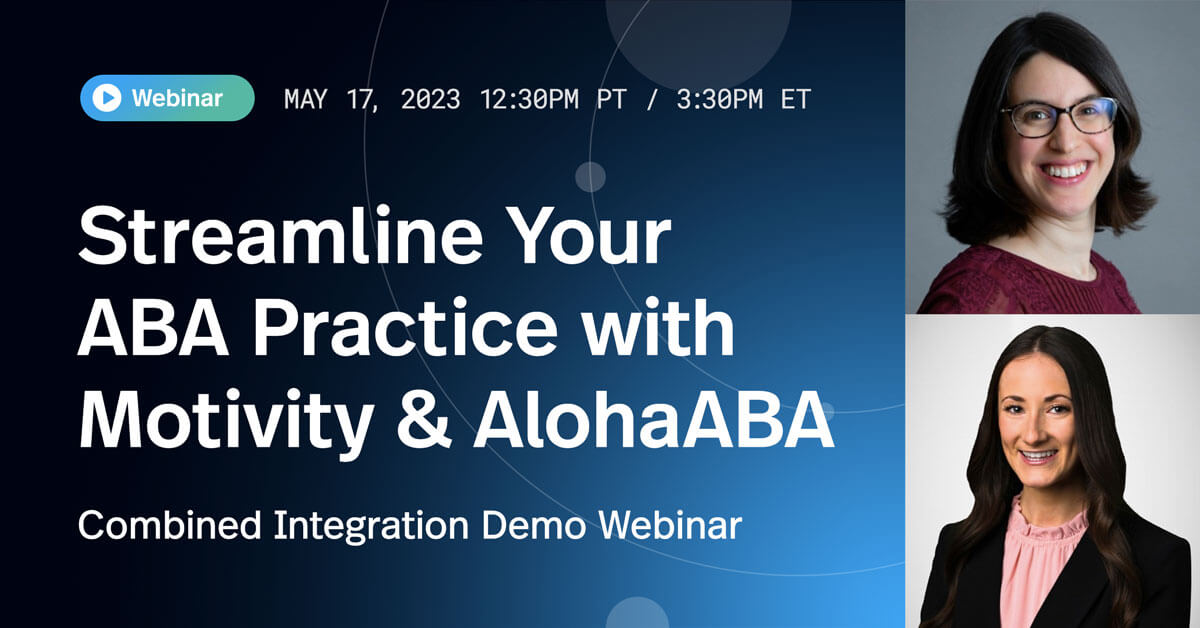 Webinar MAY 17, 2023 12:30PM PT / 3:30PM ET

Streamline Your ABA Practice with Motivity & AlohaABA

Combined Integration Demo Webinar